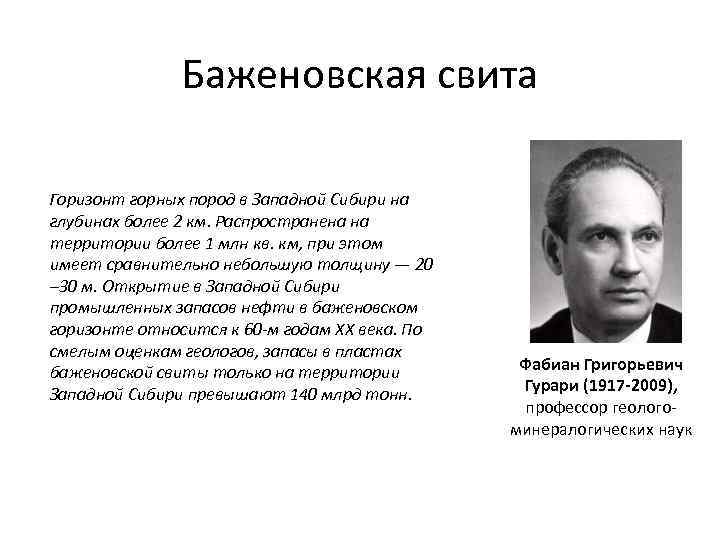 Баженовская свита

Горизонт горных пород в Западной Сибири на глубинах более 2 км. Распространена на территории более 1 млн кв. км, при этом имеет сравнительно небольшую толщину — 20 –30 м. Открытие в Западной Сибири промышленных запасов нефти в баженовском горизонте относится к 60-м годам XX века. По смелым оценкам геологов, запасы в пластах баженовской свиты только на территории Западной Сибири превышают 140 млрд тонн.

Фабиан Григорьевич Гурари (1917-2009), профессор геолого-минералогических наук